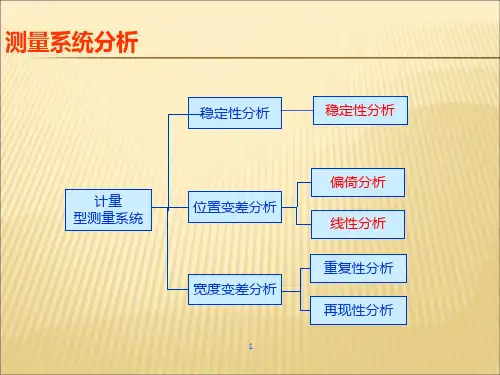 测量系统分析

计量
型测量系统

稳定性分析

稳定性分析

位置变差分析

偏倚分析

线性分析

宽度变差分析

重复性分析

再现性分析

1